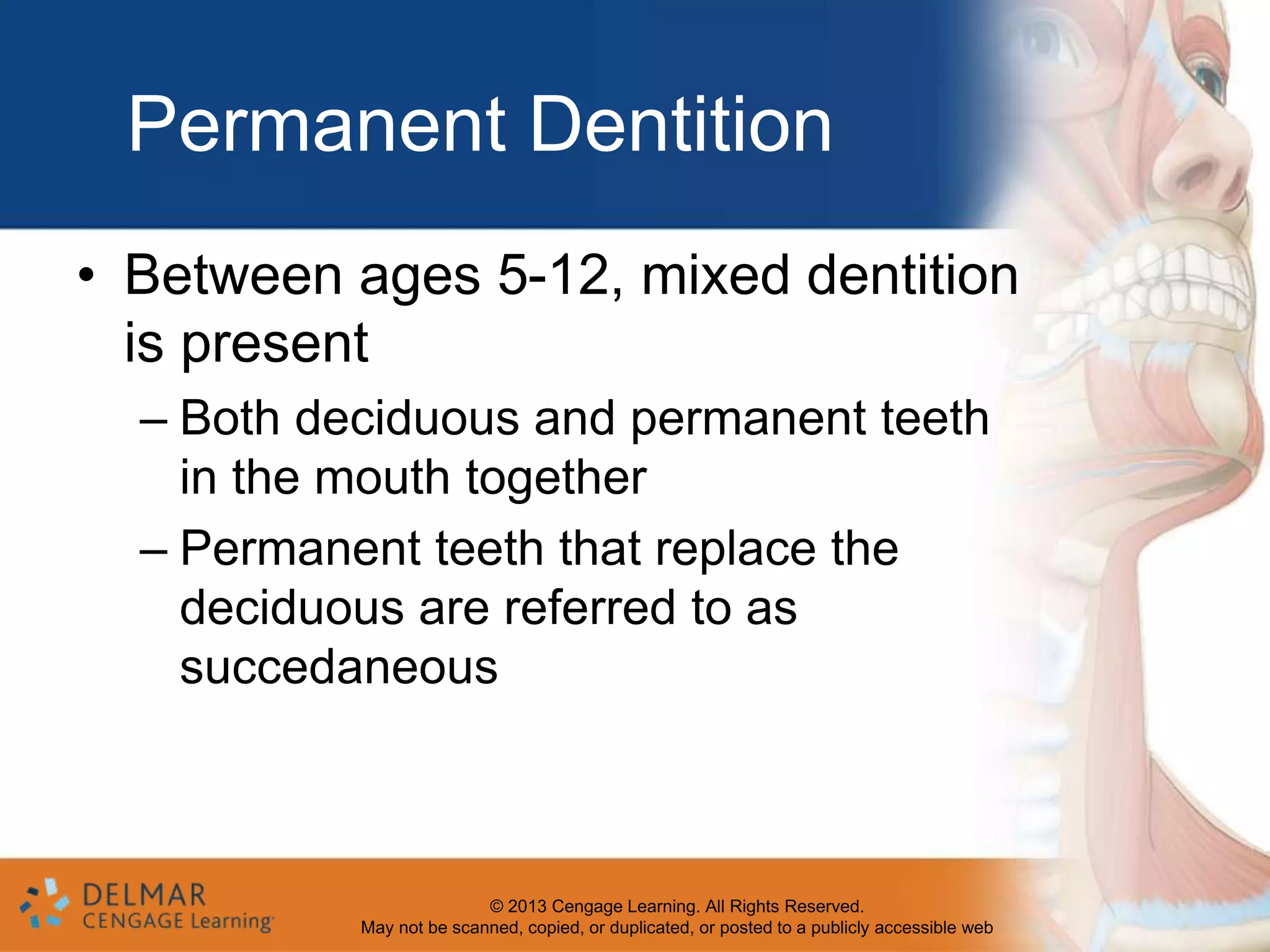 Permanent Dentition

• Between ages 5-12, mixed dentition is present

– Both deciduous and permanent teeth in the mouth together

– Permanent teeth that replace the deciduous are referred to as succedaneous

DELMAR
CENGAGE Learning

© 2013 Cengage Learning. All Rights Reserved.
May not be scanned, copied, or duplicated, or posted to a publicly accessible web